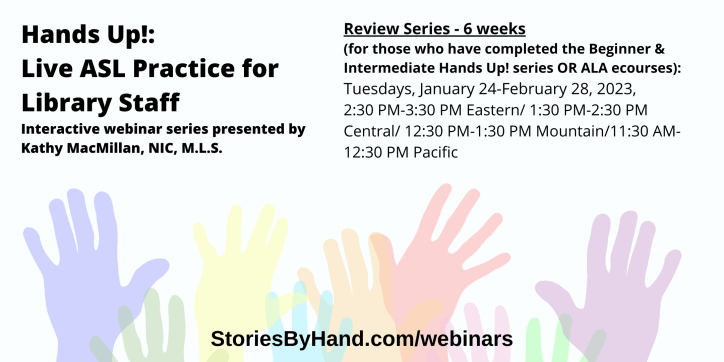 Hands Up!:
Live ASL Practice for Library Staff
Interactive webinar series presented by Kathy MacMillan, NIC, M.L.S.

Review Series - 6 weeks
(for those who have completed the Beginner & Intermediate Hands Up! series OR ALA ecourses):
Tuesdays, January 24-February 28, 2023, 2:30 PM-3:30 PM Eastern/ 1:30 PM-2:30 PM Central/ 12:30 PM-1:30 PM Mountain/11:30 AM-12:30 PM Pacific

StoriesByHand.com/webinars